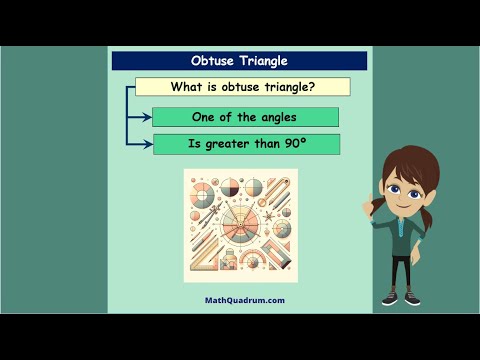 Obtuse Triangle

What is obtuse triangle?

One of the angles

Is greater than 90°

MathQuadrum.com